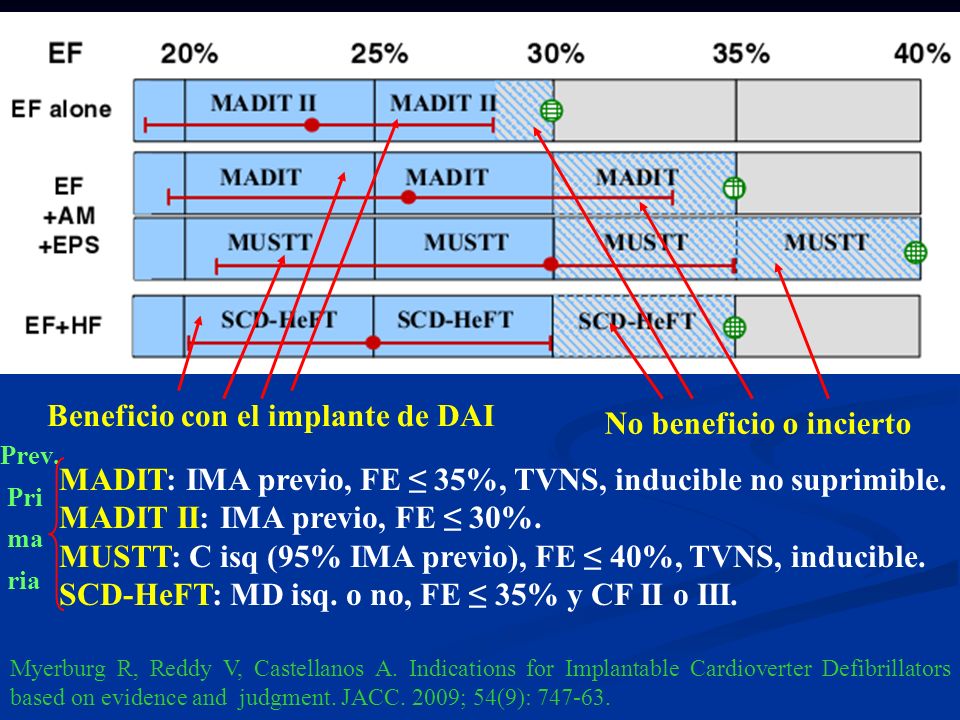 EF 20% 25% 30% 35% 40%

EF alone MADIT II MADIT II

EF +AM +EPS MADIT MADIT MADIT

MUSTT MUSTT MUSTT MUSTT

EF+HF SCD-HeFT SCD-HeFT SCD-HeFT

Beneficio con el implante de DAI

No beneficio o incierto

Prev. Pri ma ria

MADIT: IMA previo, FE ≤ 35%, TVNS, inducible no suprimible.
MADIT II: IMA previo, FE ≤ 30%.
MUSTT: C isq (95% IMA previo), FE ≤ 40%, TVNS, inducible.
SCD-HeFT: MD isq. o no, FE ≤ 35% y CF II o III.

Myerburg R, Reddy V, Castellanos A. Indications for Implantable Cardioverter Defibrillators based on evidence and judgment. JACC. 2009; 54(9): 747-63.